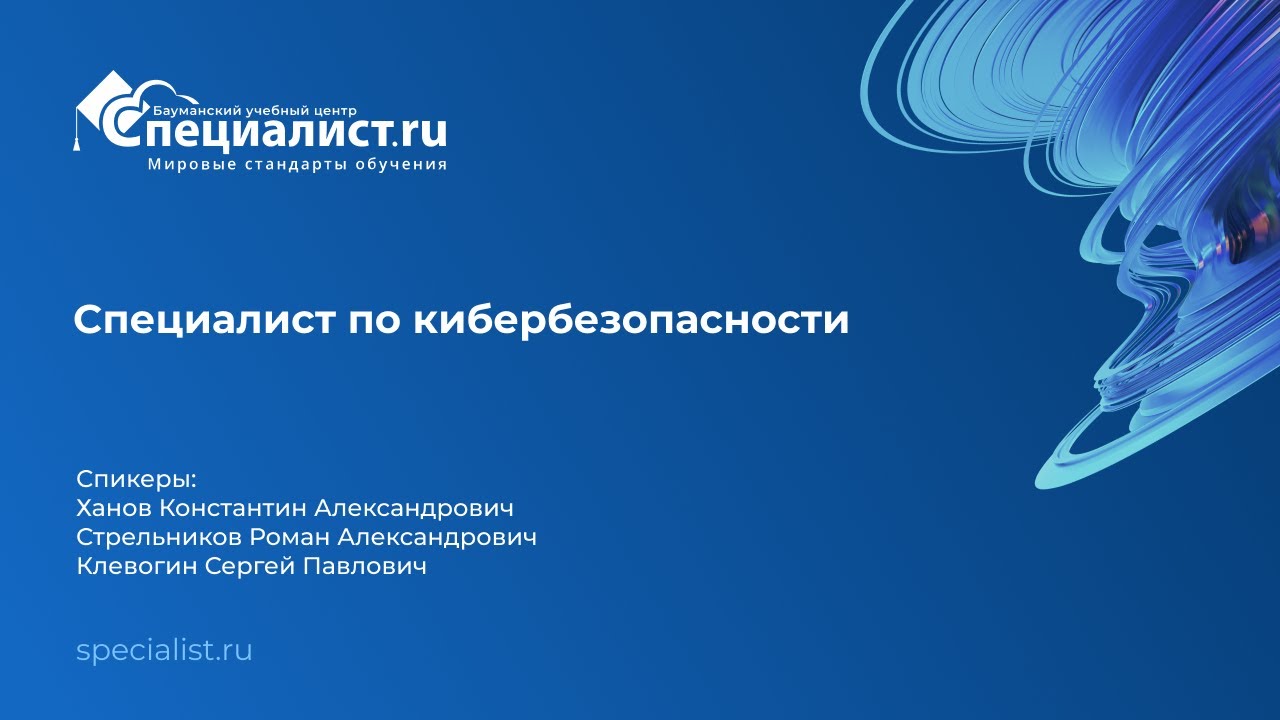 Бауманский учебный центр
Специалист.ru
Мировые стандарты обучения

Специалист по кибербезопасности

Спикеры:
Ханов Константин Александрович
Стрельников Роман Александрович
Клевогин Сергей Павлович

specialist.ru